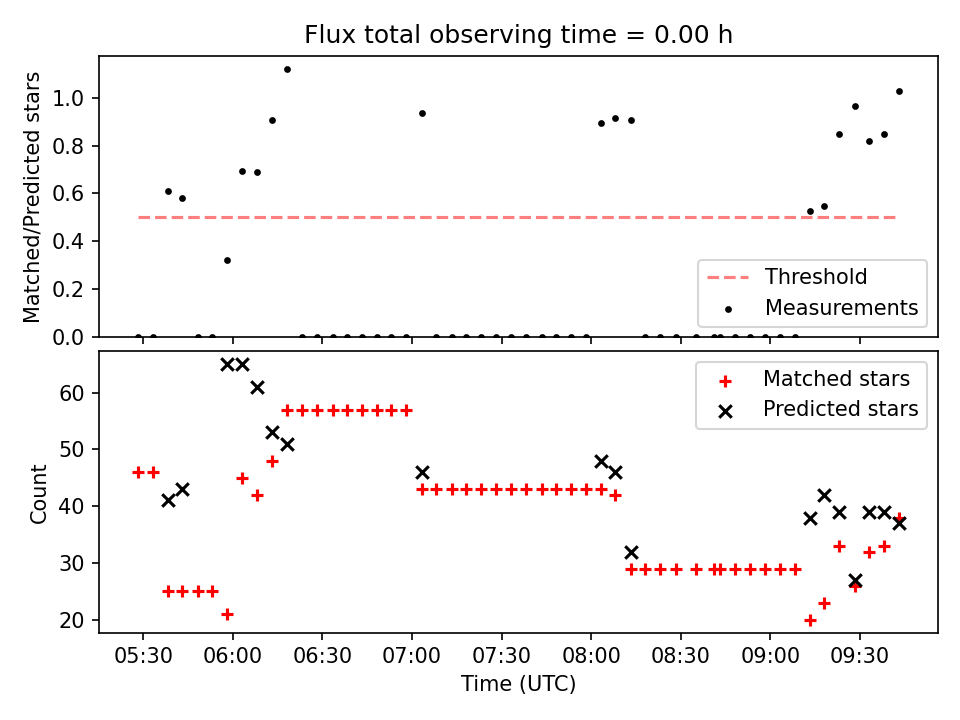 Flux total observing time = 0.00 h

Matched/Predicted stars

1.0
0.8
0.6
0.4
0.2
0.0

Threshold
Measurements

Count

60
50
40
30
20

Matched stars
Predicted stars

05:30
06:00
06:30
07:00
07:30
08:00
08:30
09:00
09:30

Time (UTC)